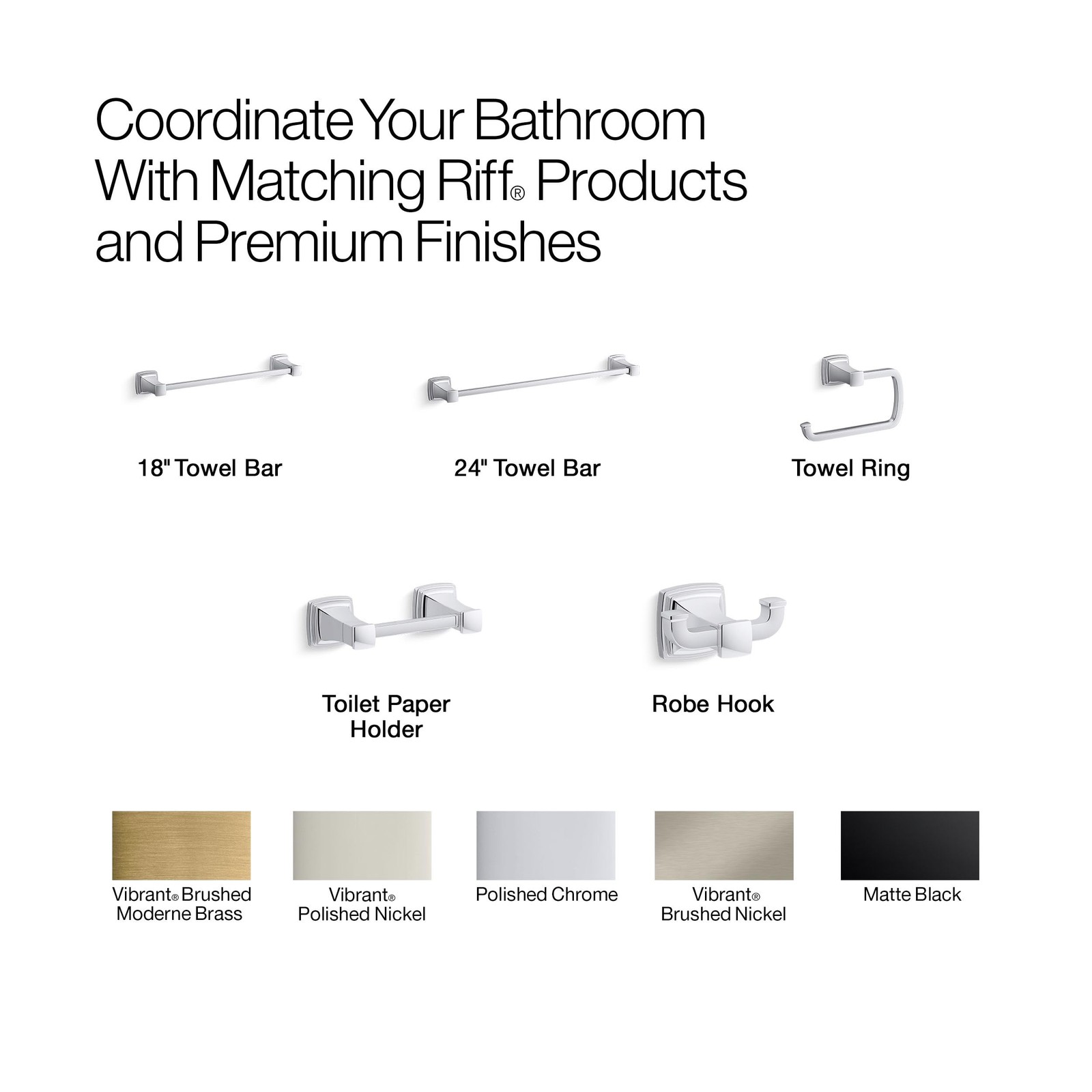 Coordinate Your Bathroom With Matching Riff® Products and Premium Finishes

18" Towel Bar

24" Towel Bar

Towel Ring

Toilet Paper Holder

Robe Hook

Vibrant® Brushed Moderne Brass

Vibrant® Polished Nickel

Polished Chrome

Vibrant® Brushed Nickel

Matte Black